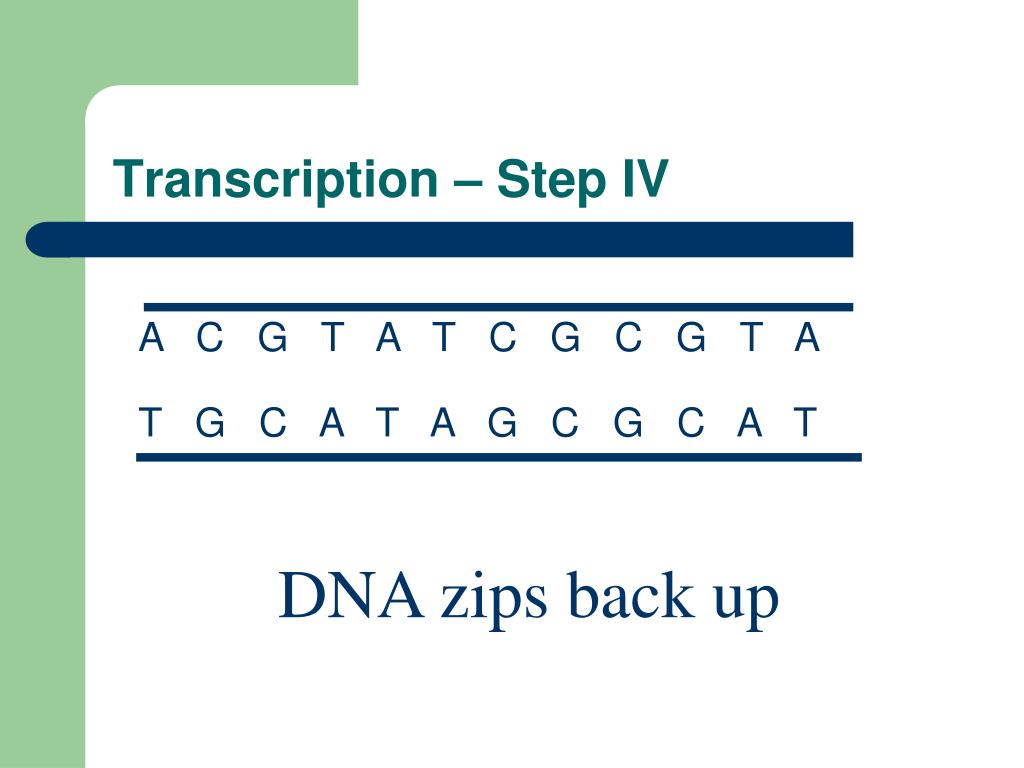 Transcription – Step IV

A C G T A T C G C G T A

T G C A T A G C G C A T

DNA zips back up